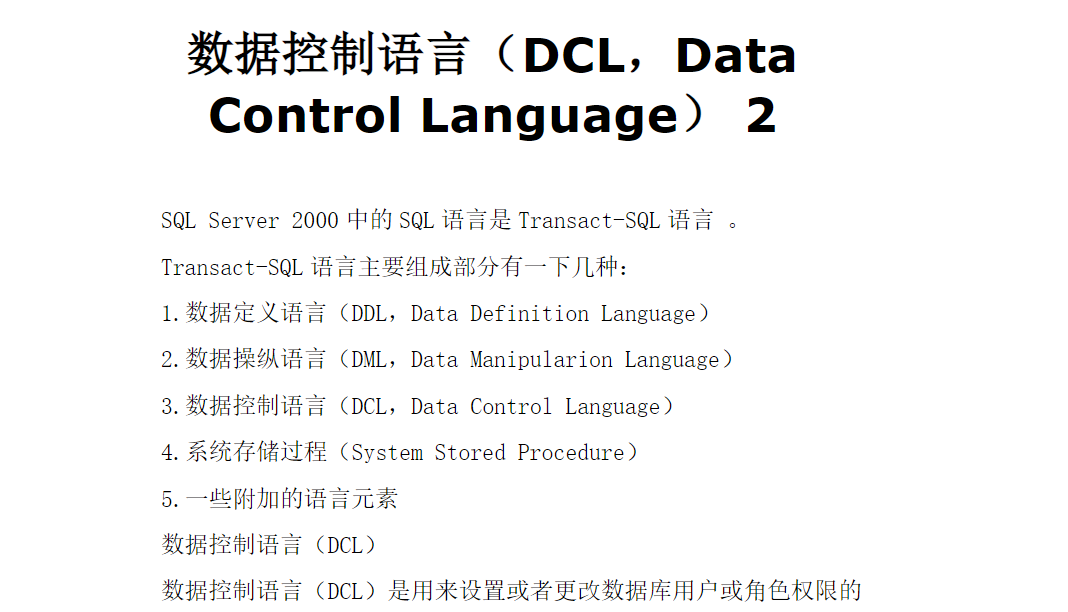 数据控制语言（DCL，Data Control Language） 2

SQL Server 2000 中的 SQL 语言是 Transact-SQL 语言 。

Transact-SQL 语言主要组成部分有一下几种：

1.数据定义语言（DDL，Data Definition Language）

2.数据操纵语言（DML，Data Manipularion Language）

3.数据控制语言（DCL，Data Control Language）

4.系统存储过程（System Stored Procedure）

5.一些附加的语言元素

数据控制语言（DCL）

数据控制语言（DCL）是用来设置或者更改数据库用户或角色权限的